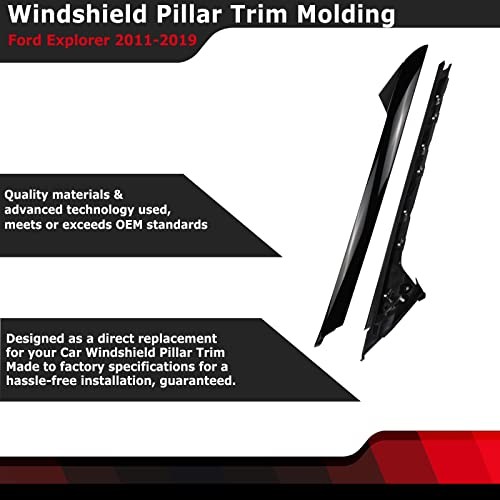 Windshield Pillar Trim Molding
Ford Explorer 2011-2019

Quality materials & advanced technology used, meets or exceeds OEM standards

Designed as a direct replacement for your Car Windshield Pillar Trim Made to factory specifications for a hassle-free installation, guaranteed.